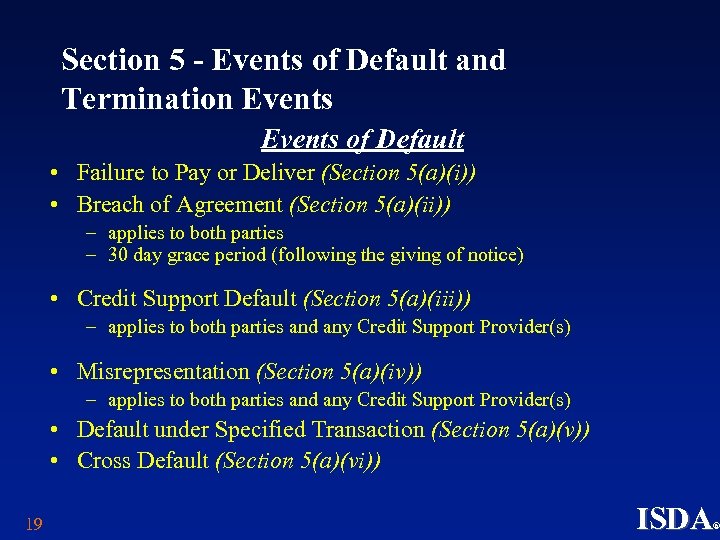 Section 5 - Events of Default and Termination Events

Events of Default

• Failure to Pay or Deliver (Section 5(a)(i))
• Breach of Agreement (Section 5(a)(ii))
 – applies to both parties
 – 30 day grace period (following the giving of notice)

• Credit Support Default (Section 5(a)(iii))
 – applies to both parties and any Credit Support Provider(s)

• Misrepresentation (Section 5(a)(iv))
 – applies to both parties and any Credit Support Provider(s)
• Default under Specified Transaction (Section 5(a)(v))
• Cross Default (Section 5(a)(vi))

19

ISDA®